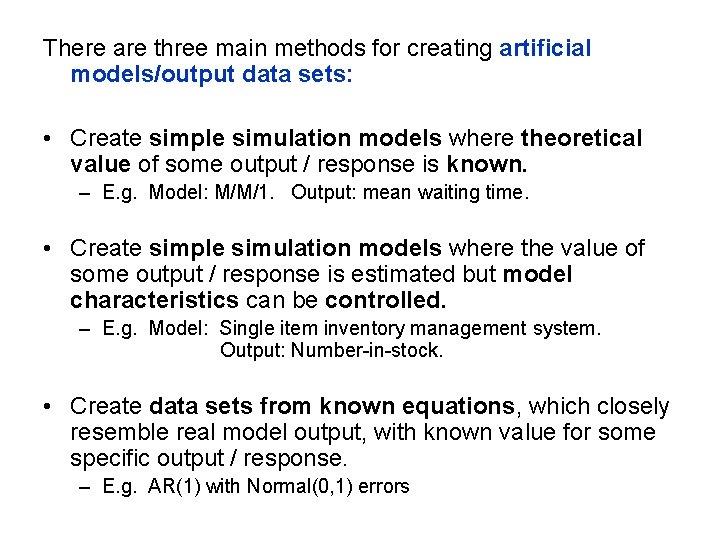 There are three main methods for creating artificial models/output data sets:

• Create simple simulation models where theoretical value of some output / response is known.
– E.g. Model: M/M/1. Output: mean waiting time.

• Create simple simulation models where the value of some output / response is estimated but model characteristics can be controlled.
– E.g. Model: Single item inventory management system.
Output: Number-in-stock.

• Create data sets from known equations, which closely resemble real model output, with known value for some specific output / response.
– E.g. AR(1) with Normal(0,1) errors